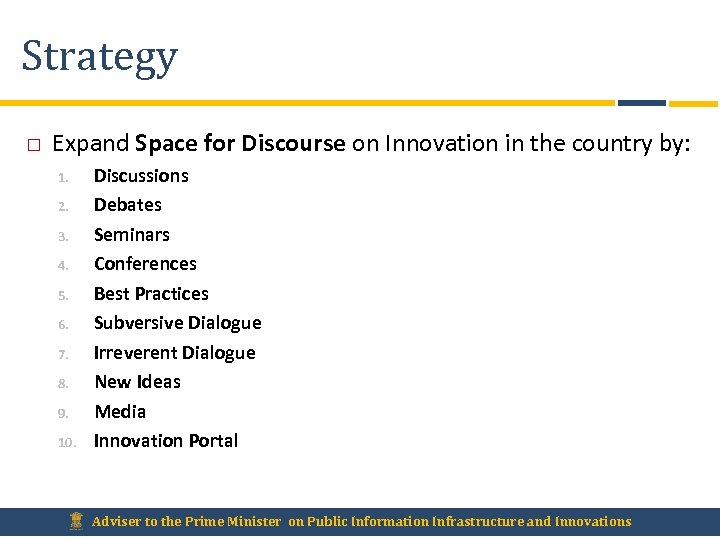 Strategy

□ Expand Space for Discourse on Innovation in the country by:

1. Discussions
2. Debates
3. Seminars
4. Conferences
5. Best Practices
6. Subversive Dialogue
7. Irreverent Dialogue
8. New Ideas
9. Media
10. Innovation Portal

Adviser to the Prime Minister on Public Information Infrastructure and Innovations